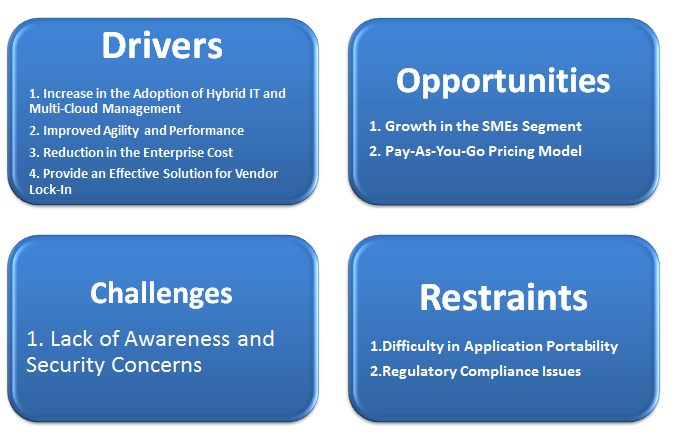 Drivers

1. Increase in the Adoption of Hybrid IT and Multi-Cloud Management

2. Improved Agility and Performance

3. Reduction in the Enterprise Cost

4. Provide an Effective Solution for Vendor Lock-In

Opportunities

1. Growth in the SMEs Segment

2. Pay-As-You-Go Pricing Model

Challenges

1. Lack of Awareness and Security Concerns

Restraints

1.Difficulty in Application Portability

2.Regulatory Compliance Issues